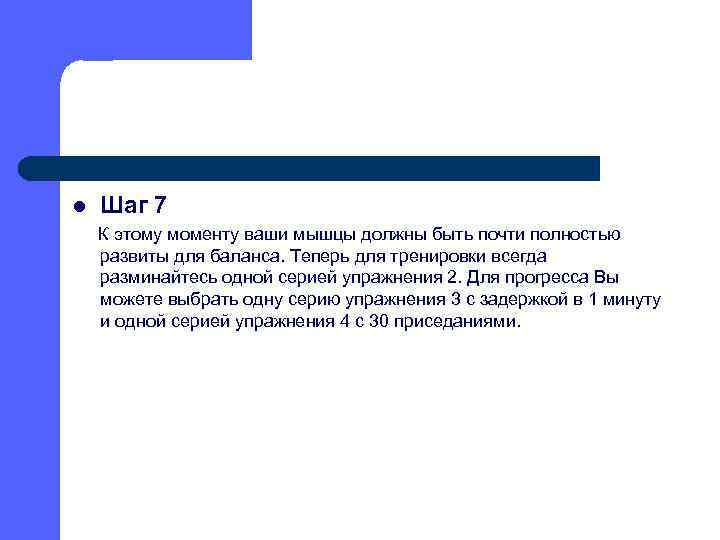 Шаг 7

К этому моменту ваши мышцы должны быть почти полностью развиты для баланса. Теперь для тренировки всегда разминайтесь одной серией упражнения 2. Для прогресса Вы можете выбрать одну серию упражнения 3 с задержкой в 1 минуту и одной серией упражнения 4 с 30 приседаниями.